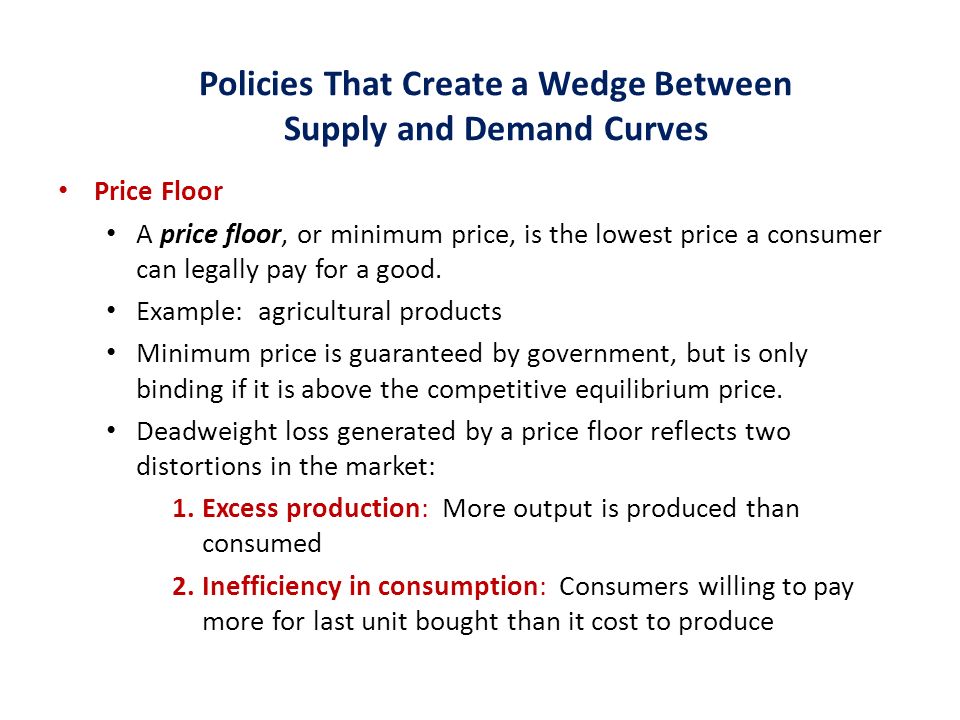 Policies That Create a Wedge Between Supply and Demand Curves

• Price Floor
  • A price floor, or minimum price, is the lowest price a consumer can legally pay for a good.
  • Example: agricultural products
  • Minimum price is guaranteed by government, but is only binding if it is above the competitive equilibrium price.
  • Deadweight loss generated by a price floor reflects two distortions in the market:
    1. Excess production: More output is produced than consumed
    2. Inefficiency in consumption: Consumers willing to pay more for last unit bought than it cost to produce